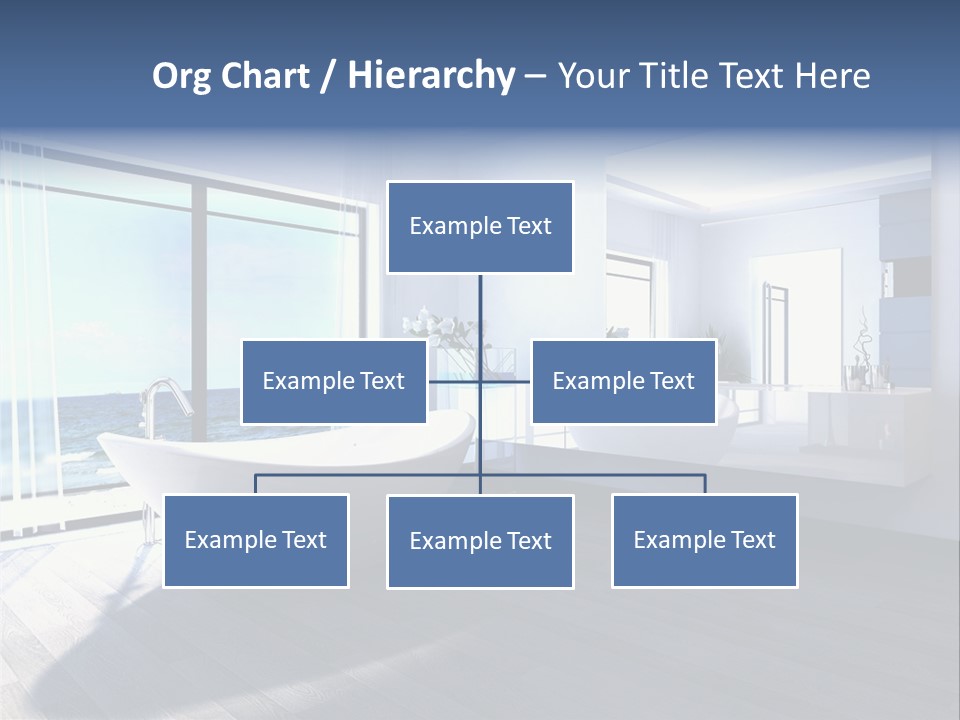 Org Chart / Hierarchy – Your Title Text Here

Example Text

Example Text

Example Text

Example Text

Example Text

Example Text